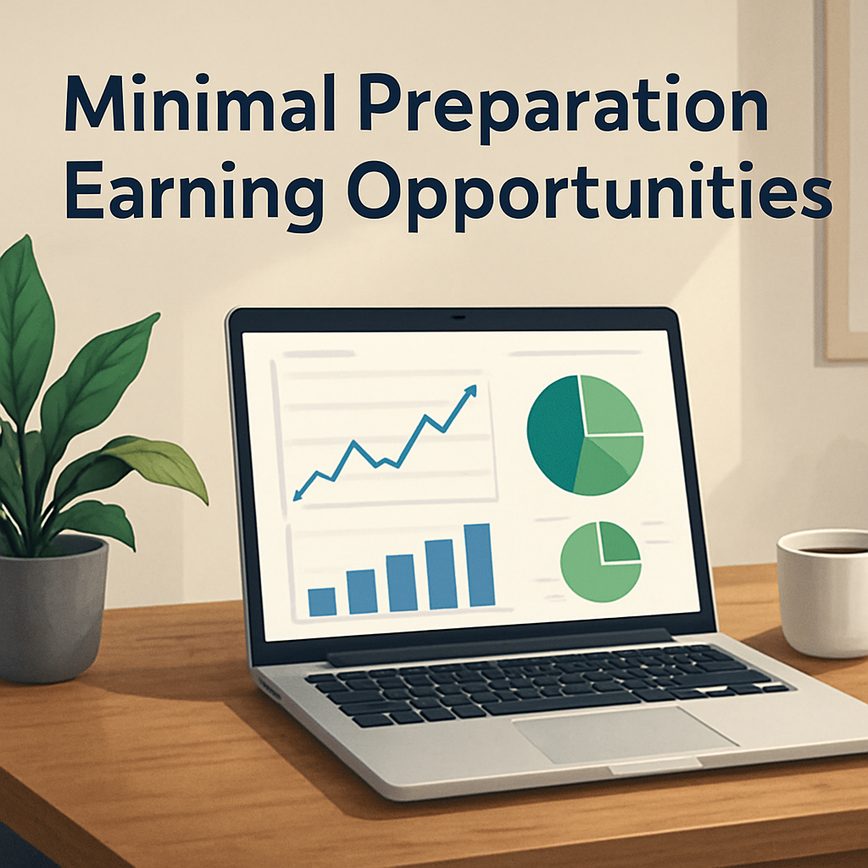 Minimal Preparation
Earning Opportunities